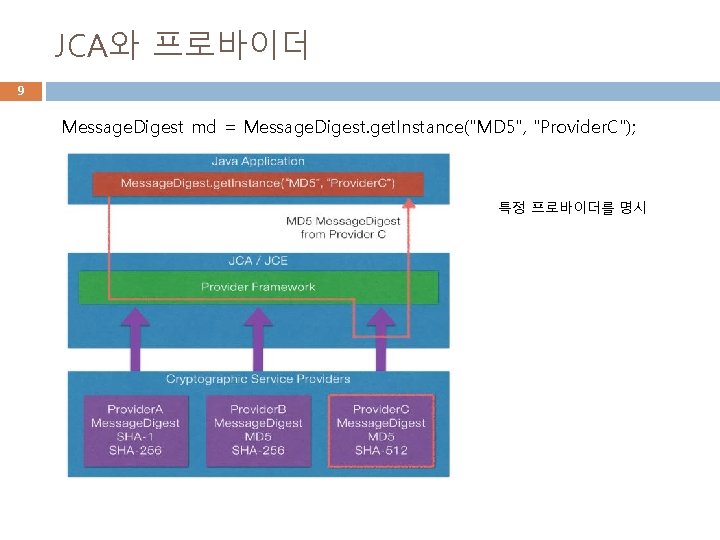 JCA와 프로바이더

9

MessageDigest md = MessageDigest.getInstance("MD5", "ProviderC");

Java Application

MessageDigest.getInstance("MD5", "ProviderC")

MD5 MessageDigest from Provider C

특정 프로바이더를 명시

JCA / JCE

Provider Framework

Cryptographic Service Providers

ProviderA MessageDigest SHA-1 SHA-256

ProviderB MessageDigest MD5 SHA-256

ProviderC MessageDigest MD5 SHA-512